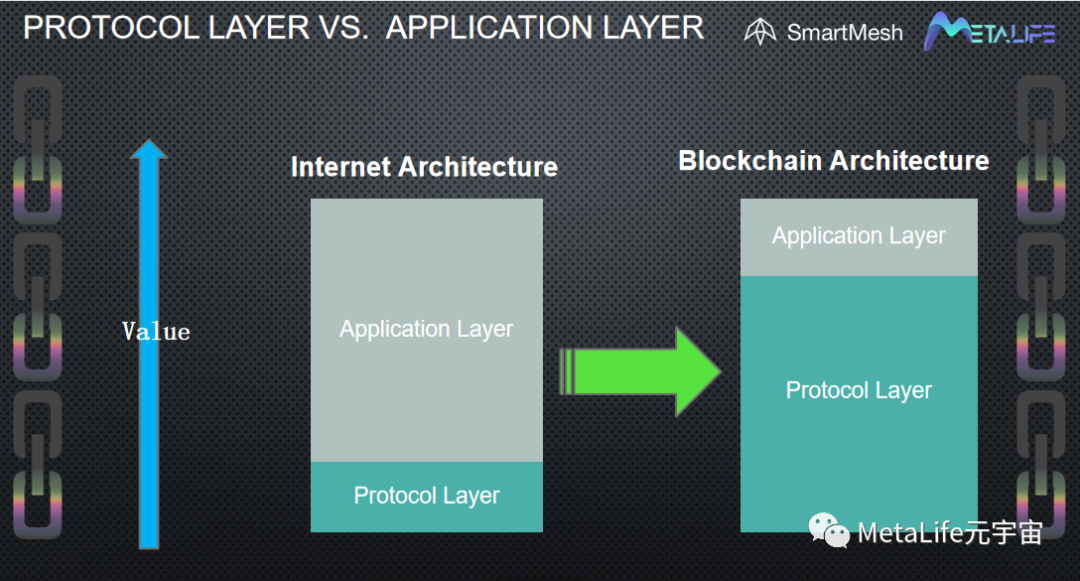 PROTOCOL LAYER VS. APPLICATION LAYER

SmartMesh

METALIFE

Value

Internet Architecture

Application Layer

Protocol Layer

Blockchain Architecture

Application Layer

Protocol Layer

MetaLife元宇宙